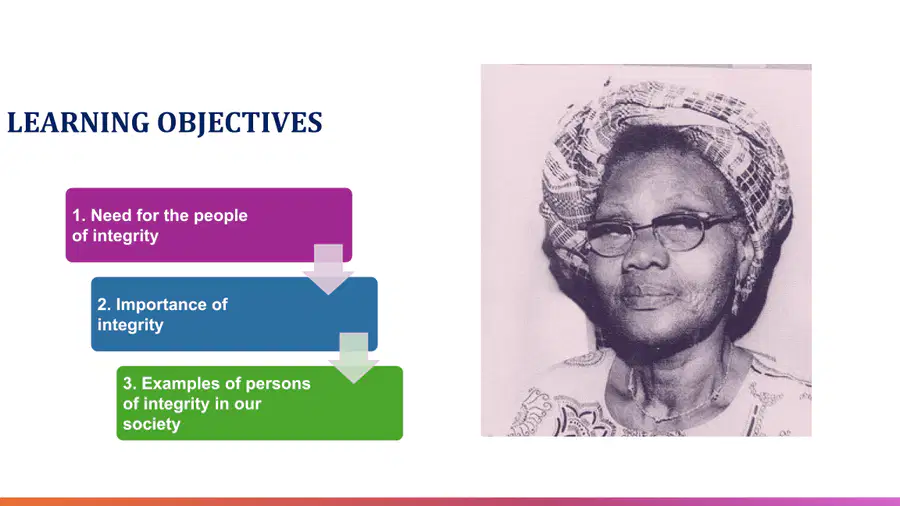 LEARNING OBJECTIVES

1. Need for the people of integrity

2. Importance of integrity

3. Examples of persons of integrity in our society